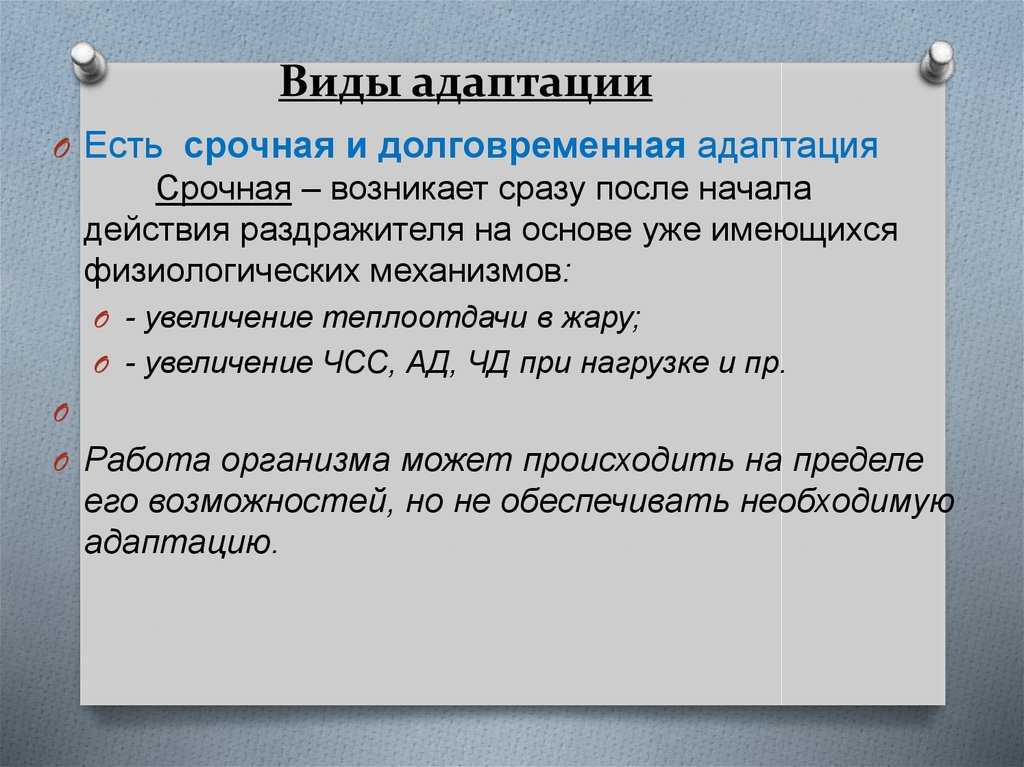 Виды адаптации

Есть срочная и долговременная адаптация
Срочная – возникает сразу после начала действия раздражителя на основе уже имеющихся физиологических механизмов:

- увеличение теплоотдачи в жару;
- увеличение ЧСС, АД, ЧД при нагрузке и пр.

Работа организма может происходить на пределе его возможностей, но не обеспечивать необходимую адаптацию.